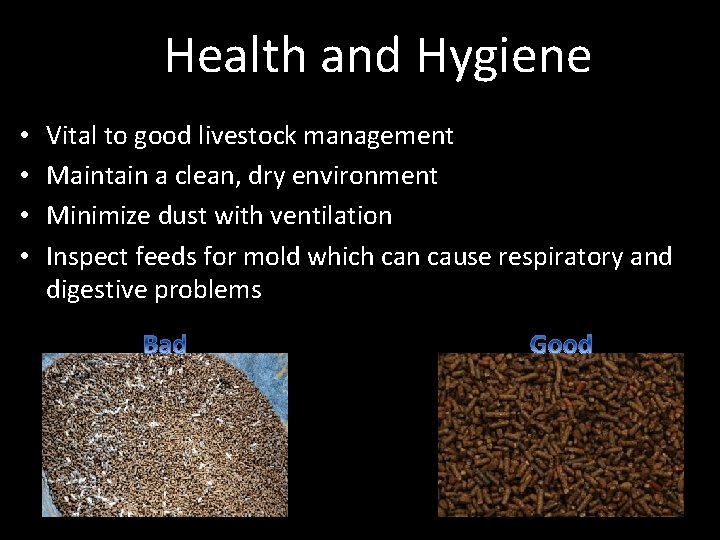 Health and Hygiene

• Vital to good livestock management
• Maintain a clean, dry environment
• Minimize dust with ventilation
• Inspect feeds for mold which can cause respiratory and digestive problems

Bad

Good